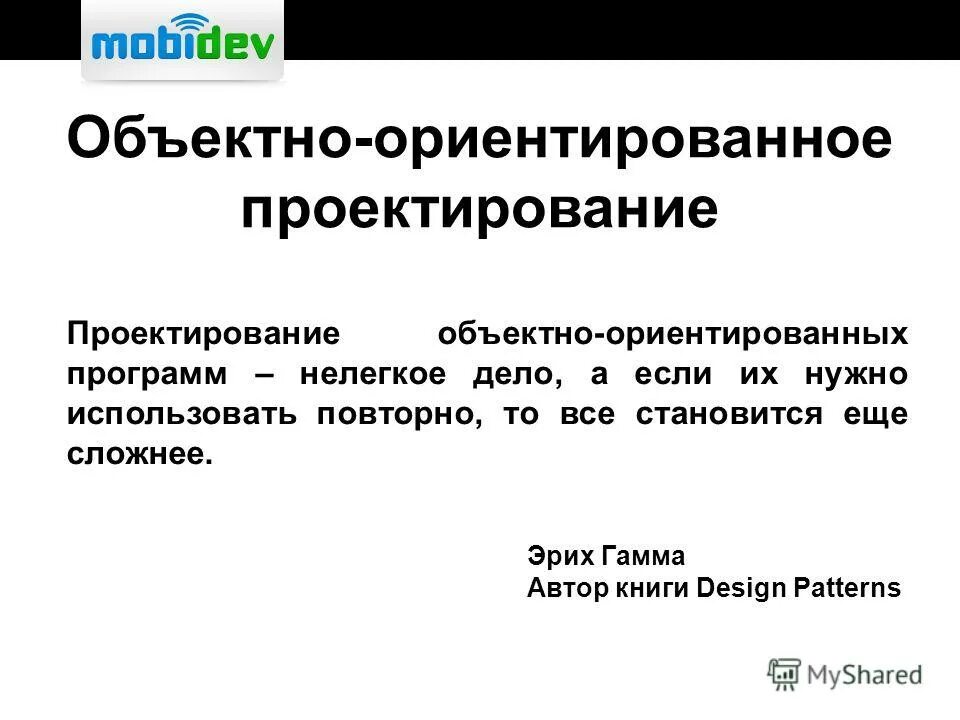 mobidev

Объектно-ориентированное проектирование

Проектирование объектно-ориентированных программ – нелегкое дело, а если их нужно использовать повторно, то все становится еще сложнее.

Эрих Гамма
Автор книги Design Patterns

MyShared